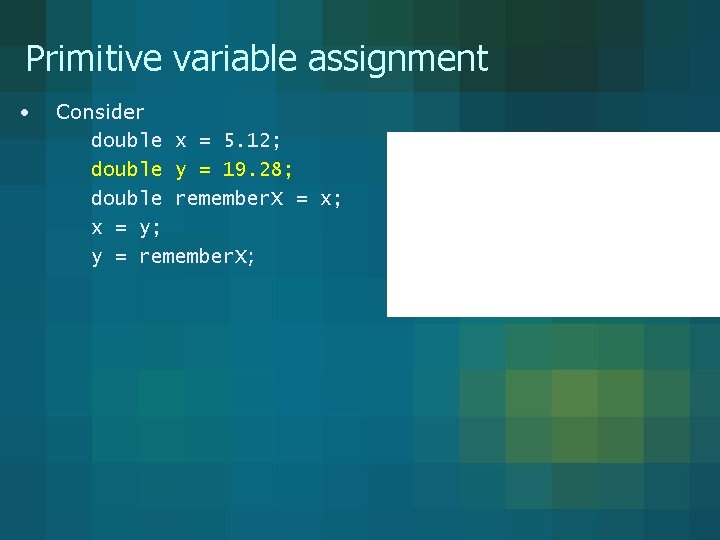 Primitive variable assignment

• Consider

double x = 5.12;
double y = 19.28;
double rememberX = x;
x = y;
y = rememberX;